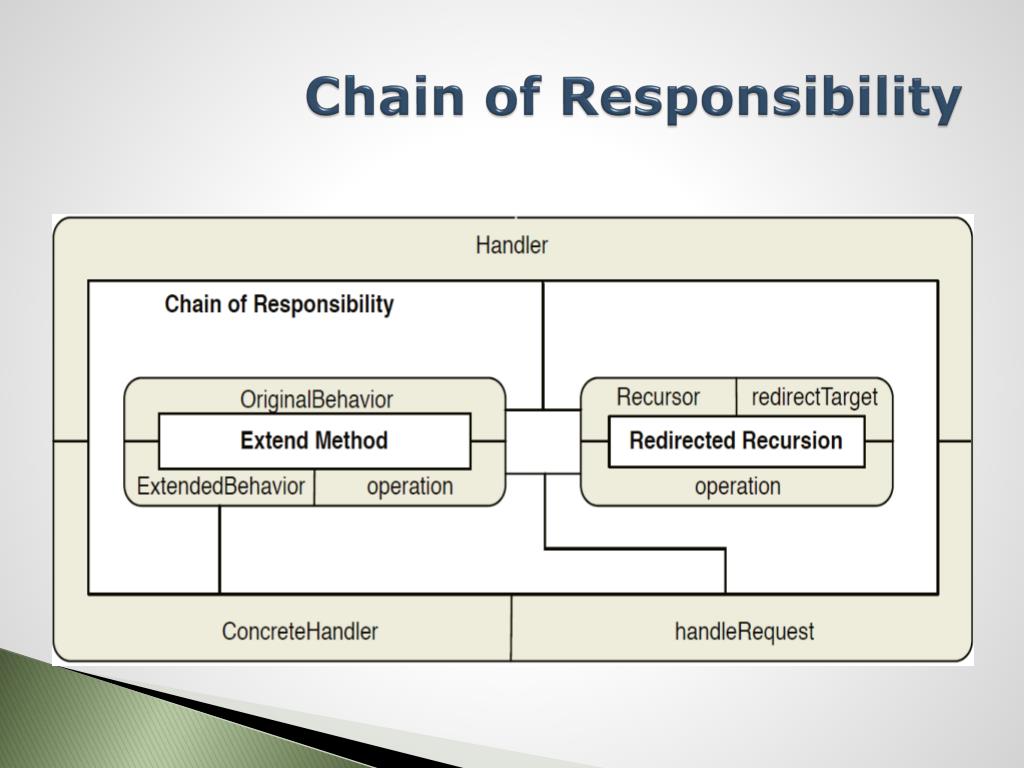 Chain of Responsibility

Handler

Chain of Responsibility

OriginalBehavior

Extend Method

ExtendedBehavior

operation

Recursor

redirectTarget

Redirected Recursion

operation

ConcreteHandler

handleRequest